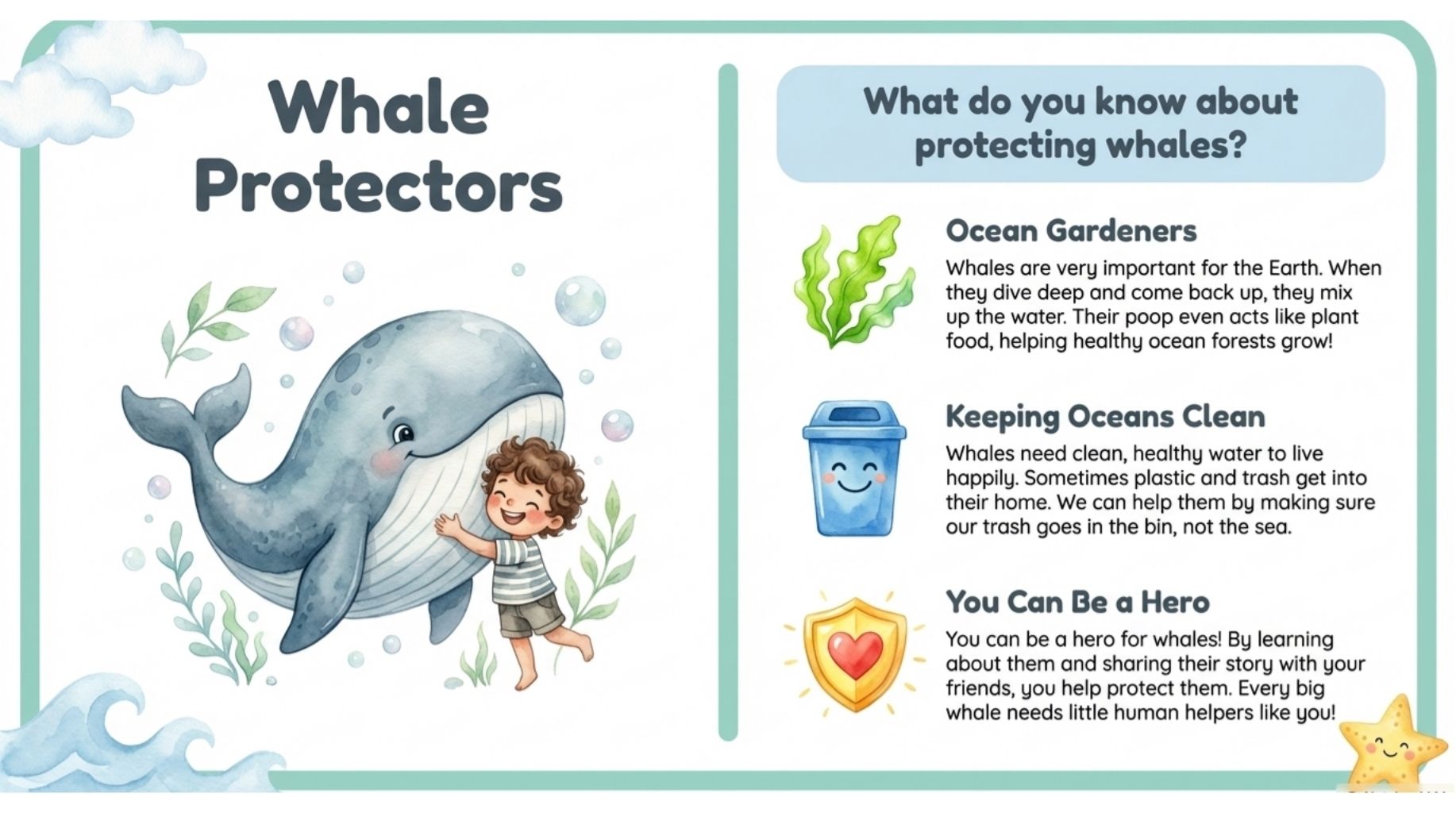 Whale Protectors

What do you know about protecting whales?

Ocean Gardeners

Whales are very important for the Earth. When they dive deep and come back up, they mix up the water. Their poop even acts like plant food, helping healthy ocean forests grow!

Keeping Oceans Clean

Whales need clean, healthy water to live happily. Sometimes plastic and trash get into their home. We can help them by making sure our trash goes in the bin, not the sea.

You Can Be a Hero

You can be a hero for whales! By learning about them and sharing their story with your friends, you help protect them. Every big whale needs little human helpers like you!